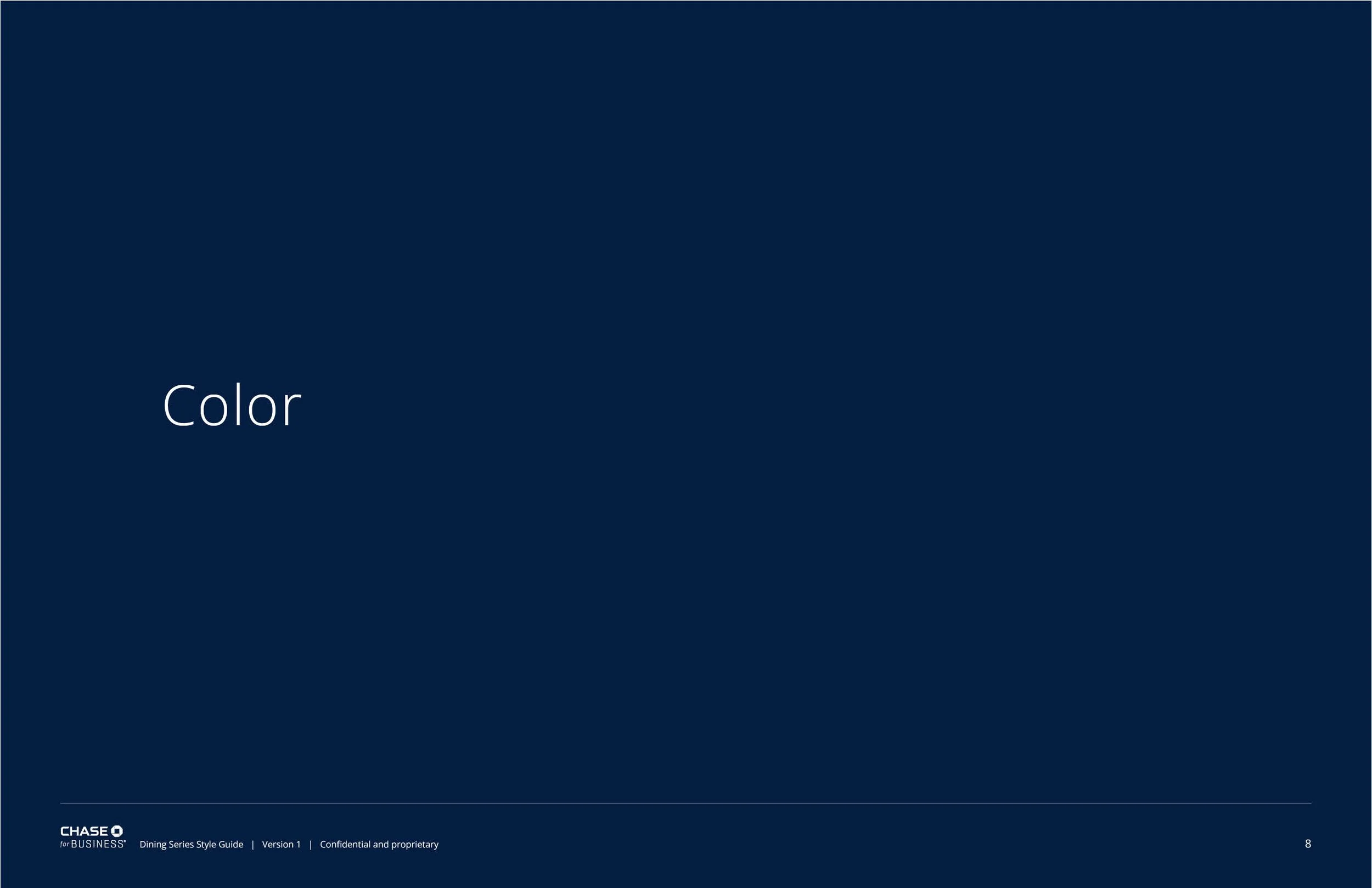 Color

CHASE
for BUSINESS®

Dining Series Style Guide | Version 1 | Confidential and proprietary

8